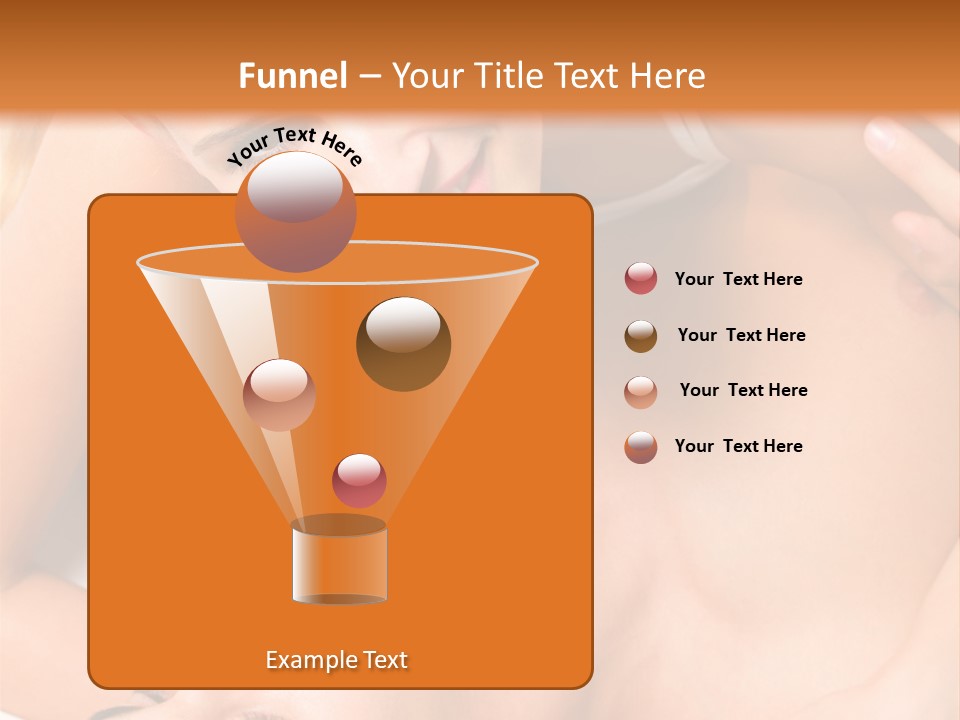 Funnel – Your Title Text Here

Your Text Here

Example Text

Your Text Here

Your Text Here

Your Text Here

Your Text Here